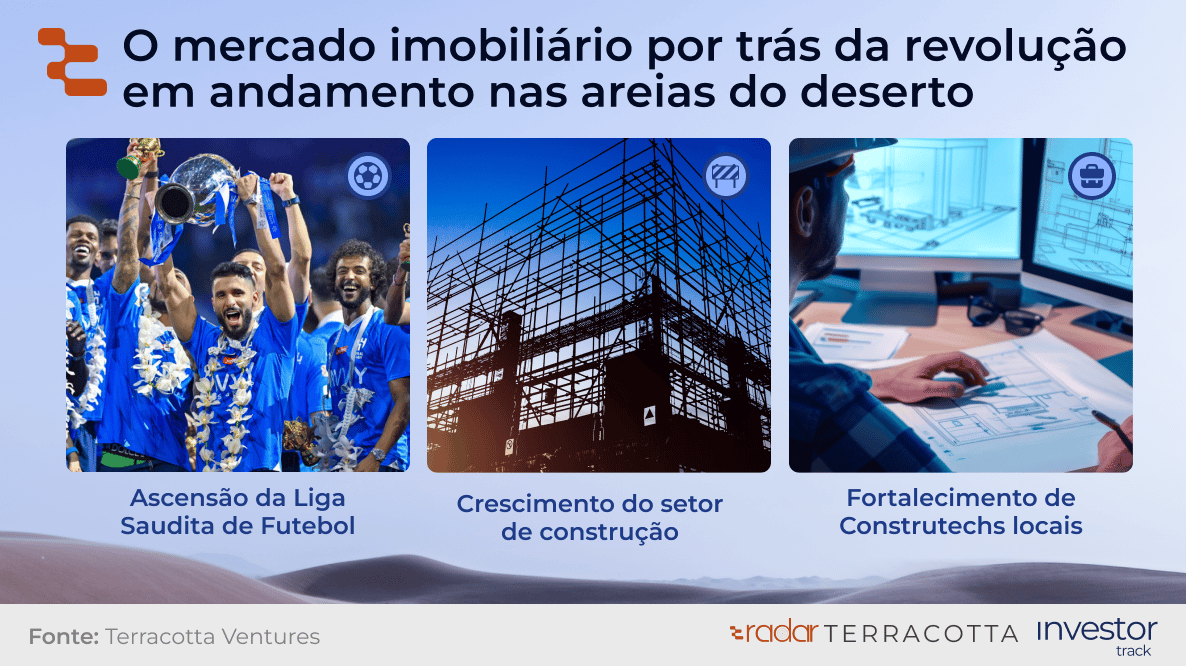 O mercado imobiliário por trás da revolução em andamento nas areias do deserto

Ascensão da Liga Saudita de Futebol

Crescimento do setor de construção

Fortalecimento de Construtechs locais

Fonte: Terracotta Ventures

radar TERRACOTTA investor track